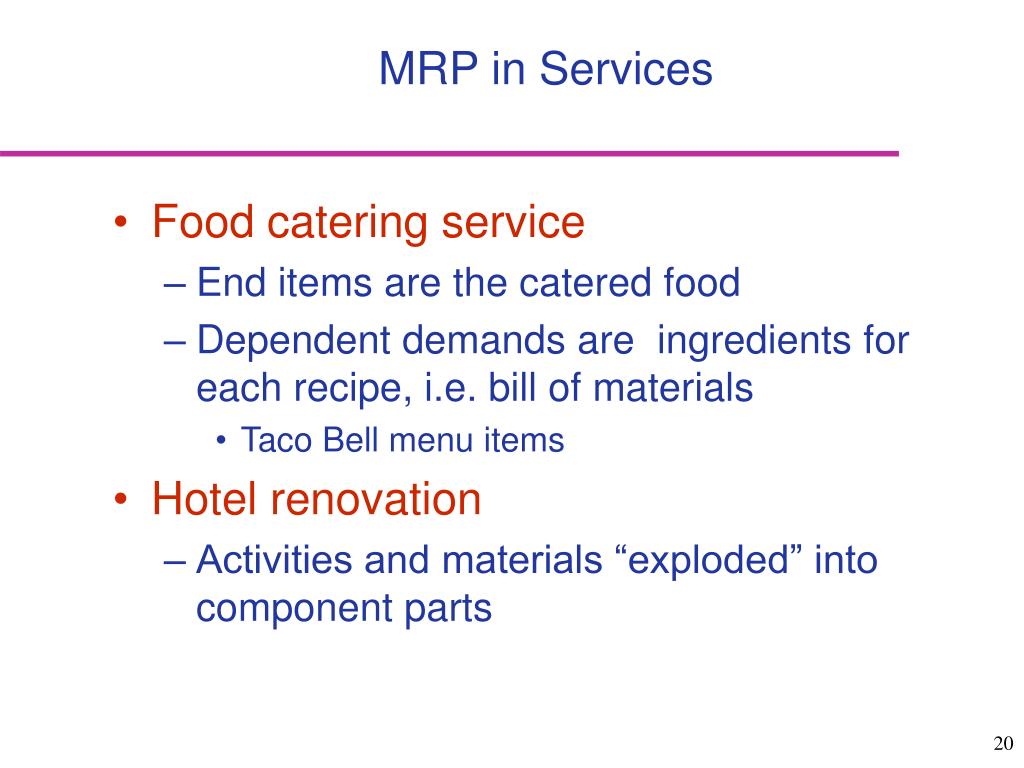 MRP in Services

• Food catering service
– End items are the catered food
– Dependent demands are ingredients for each recipe, i.e. bill of materials
• Taco Bell menu items
• Hotel renovation
– Activities and materials “exploded” into component parts

20